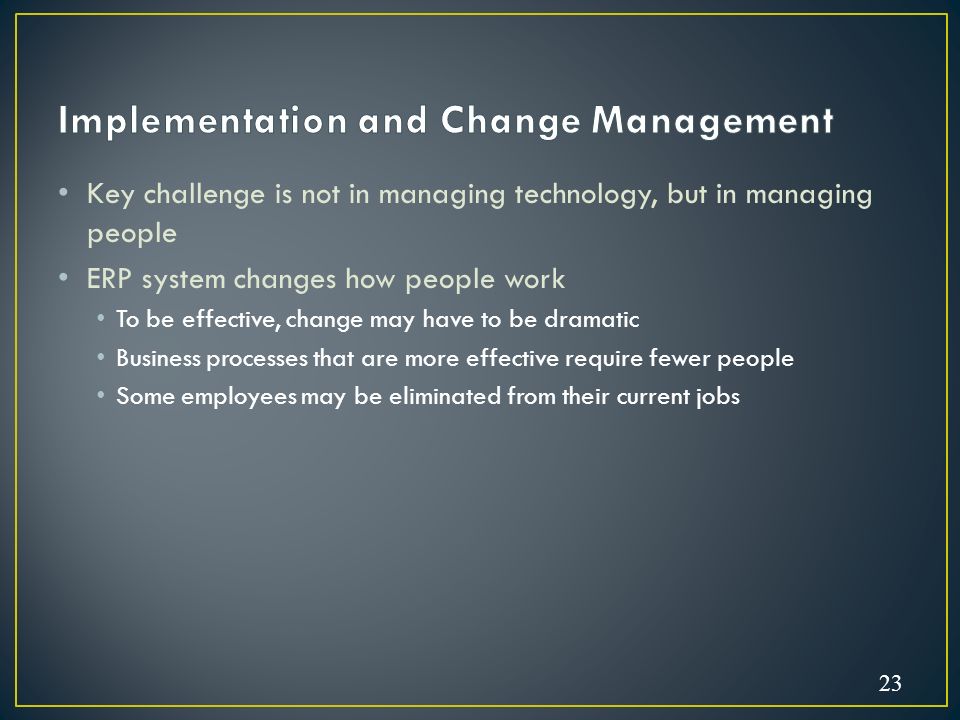 Implementation and Change Management

• Key challenge is not in managing technology, but in managing people
• ERP system changes how people work
  • To be effective, change may have to be dramatic
  • Business processes that are more effective require fewer people
  • Some employees may be eliminated from their current jobs

23